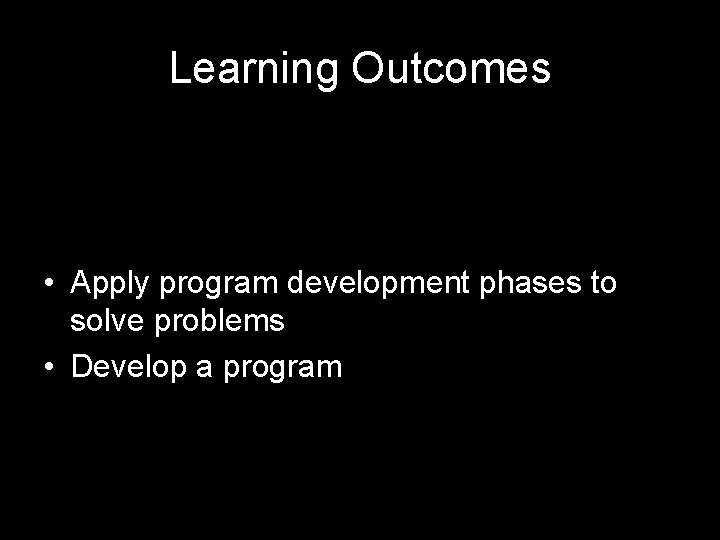 Learning Outcomes

• Apply program development phases to solve problems
• Develop a program